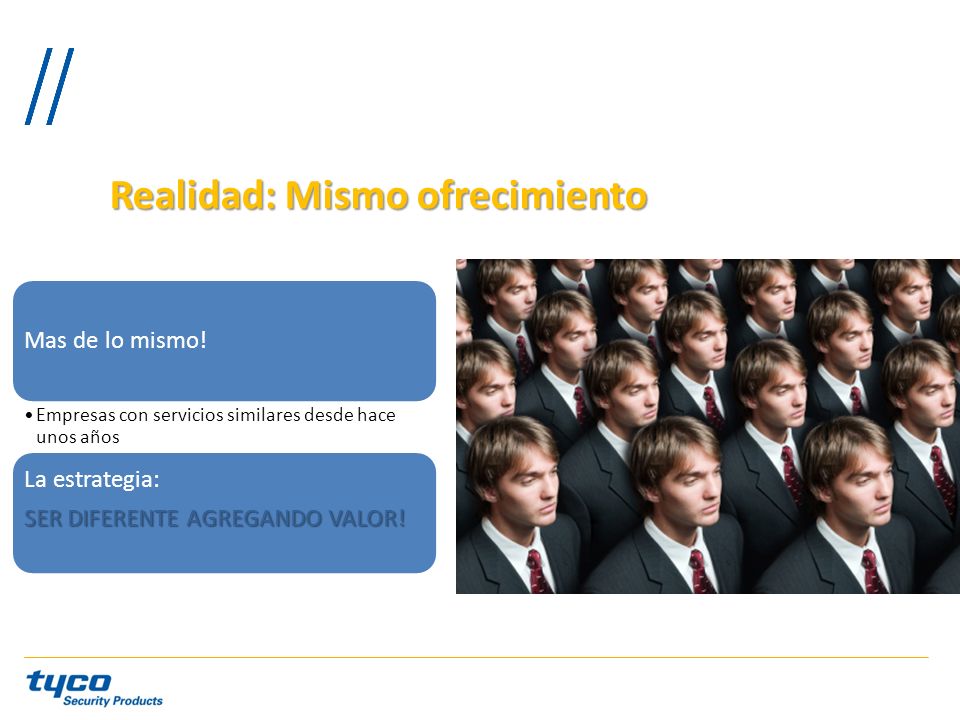 Realidad: Mismo ofrecimiento

Mas de lo mismo!

• Empresas con servicios similares desde hace unos años

La estrategia:

SER DIFERENTE AGREGANDO VALOR!

tyco
Security Products